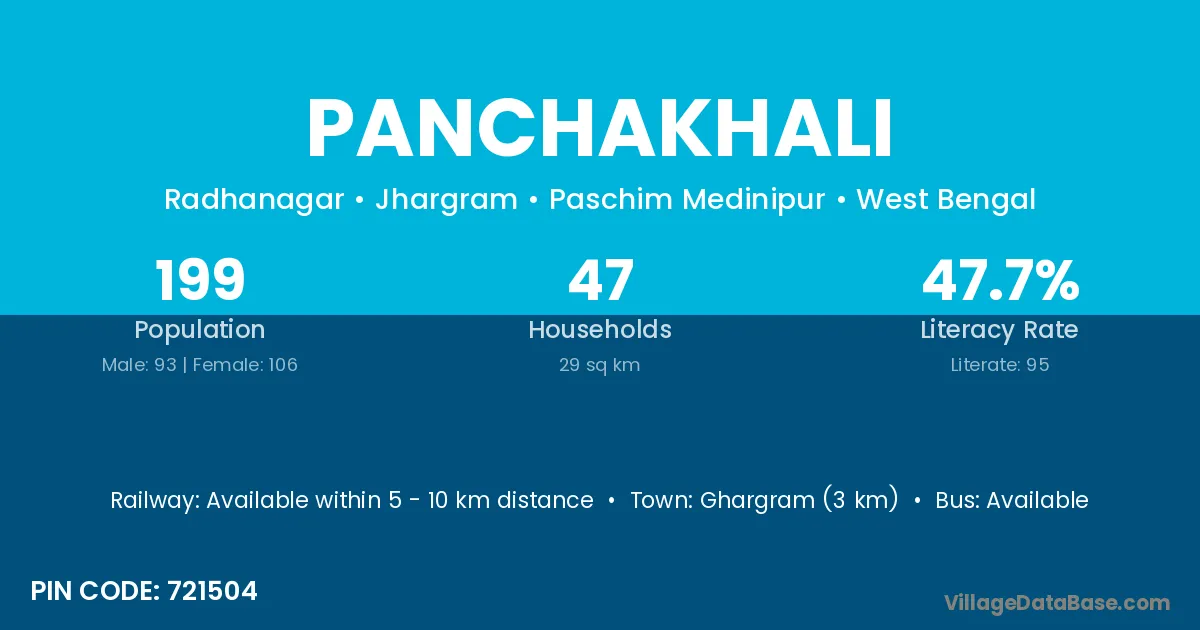 PANCHAKHALI

Radhanagar • Jhargram • Paschim Medinipur • West Bengal

199
Population
Male: 93 | Female: 106

47
Households
29 sq km

47.7%
Literacy Rate
Literate: 95

Railway: Available within 5 - 10 km distance • Town: Ghargram (3 km) • Bus: Available

PIN CODE: 721504

VillageDataBase.com